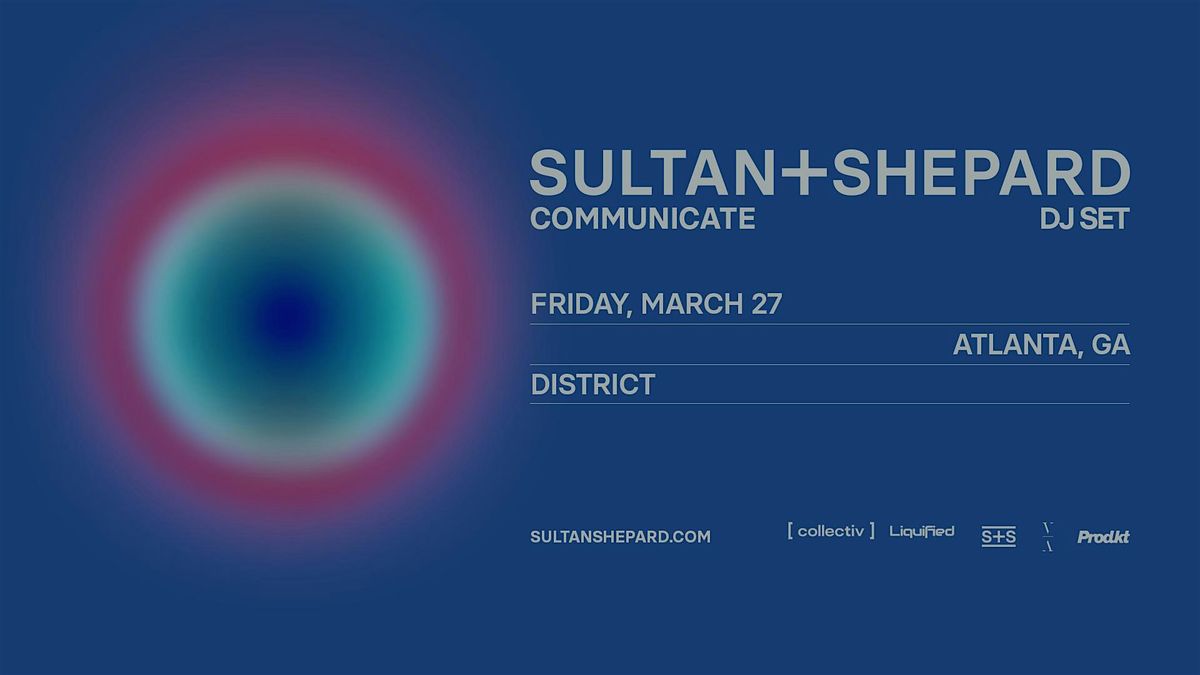 SULTAN+SHEPARD
COMMUNICATE
DJ SET

FRIDAY, MARCH 27
ATLANTA, GA
DISTRICT

SULTANSHEPARD.COM

[ collectiv ] Liquified S+S V A Prodkt